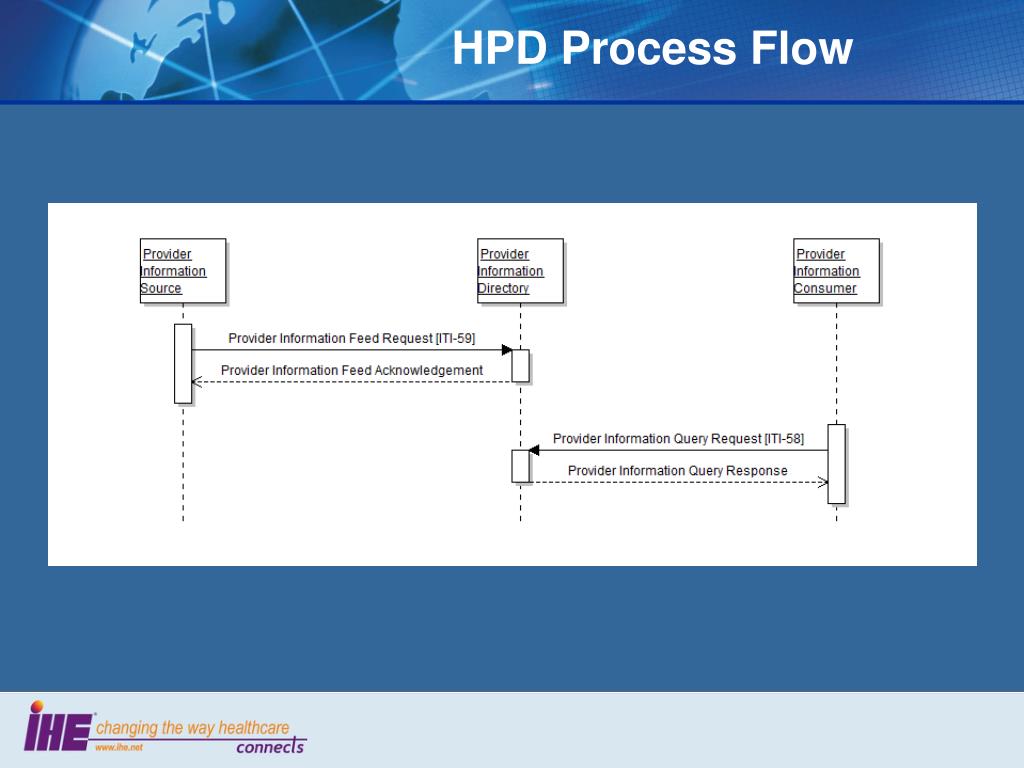 HPD Process Flow

Provider Information Source

Provider Information Directory

Provider Information Consumer

Provider Information Feed Request [ITI-59]

Provider Information Feed Acknowledgement

Provider Information Query Request [ITI-58]

Provider Information Query Response

IHE changing the way healthcare connects
www.ihe.net